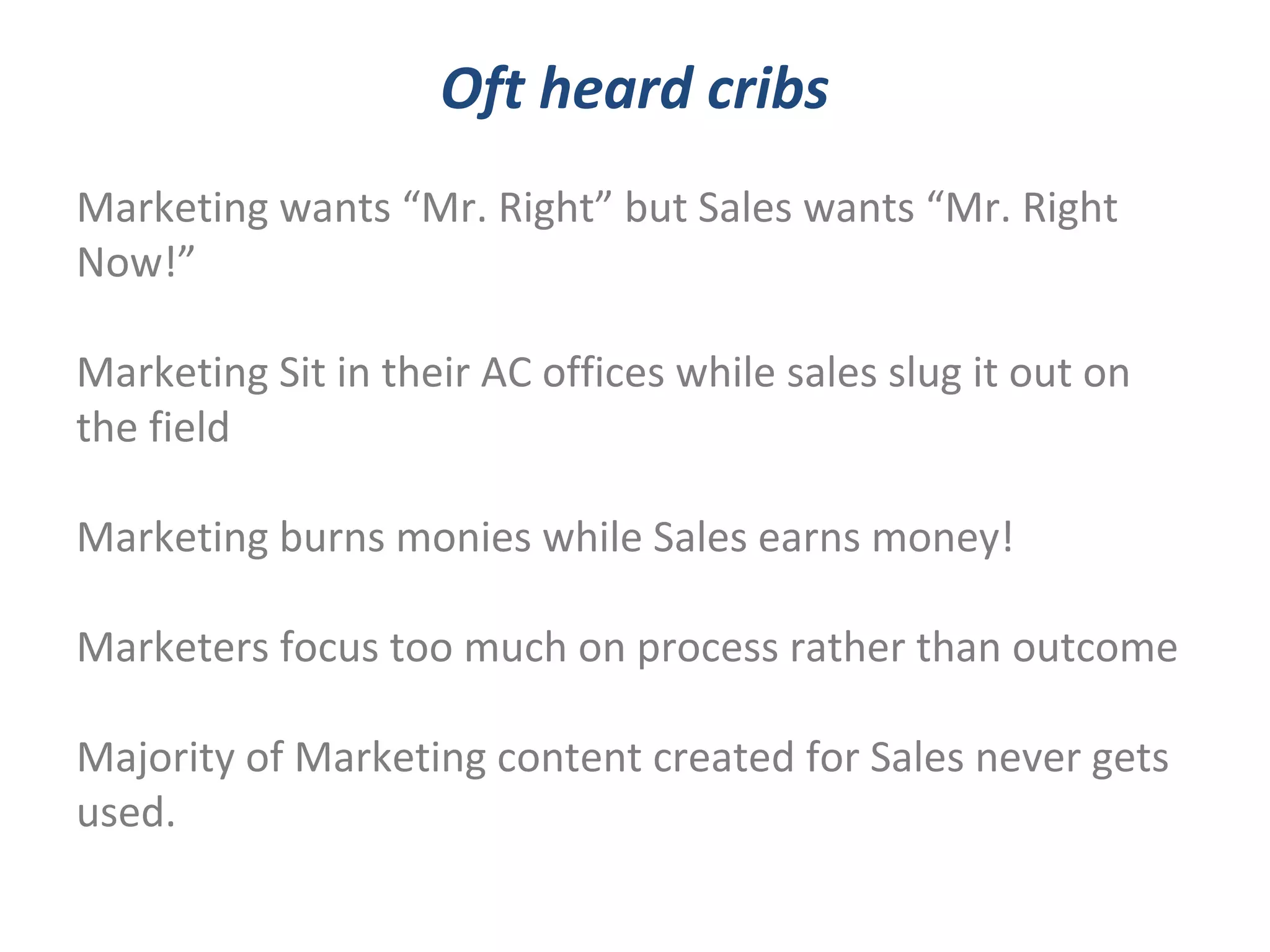 Oft heard cribs

Marketing wants “Mr. Right” but Sales wants “Mr. Right Now!”

Marketing Sit in their AC offices while sales slug it out on the field

Marketing burns monies while Sales earns money!

Marketers focus too much on process rather than outcome

Majority of Marketing content created for Sales never gets used.